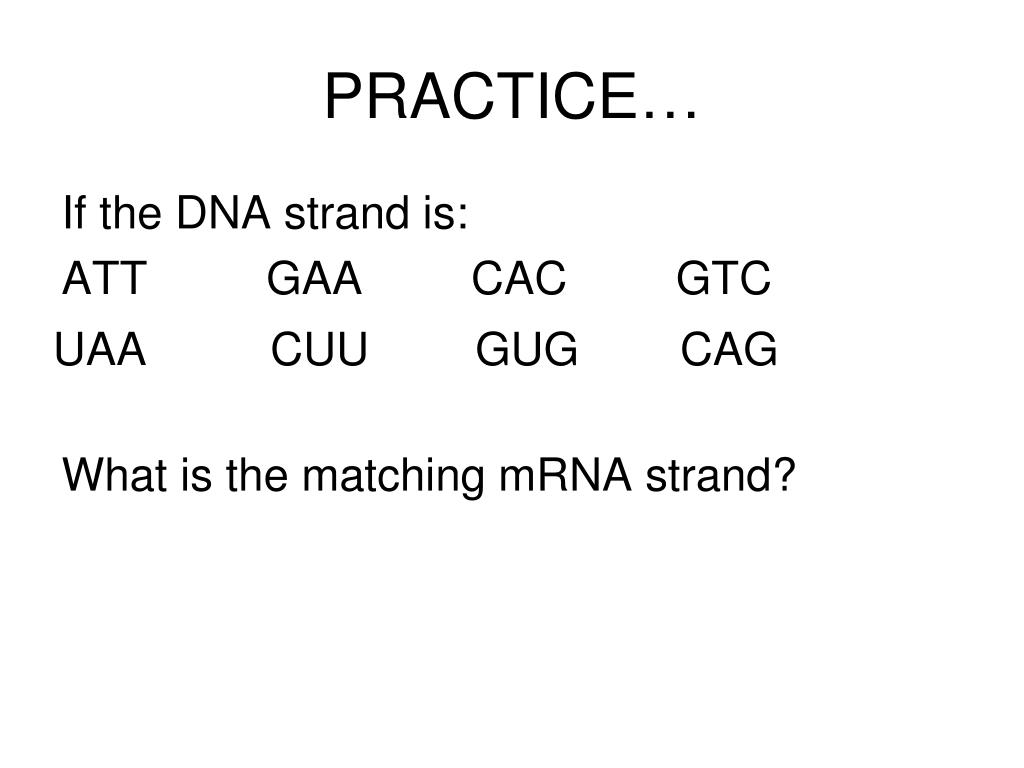 PRACTICE…

If the DNA strand is:

ATT GAA CAC GTC

UAA CUU GUG CAG

What is the matching mRNA strand?